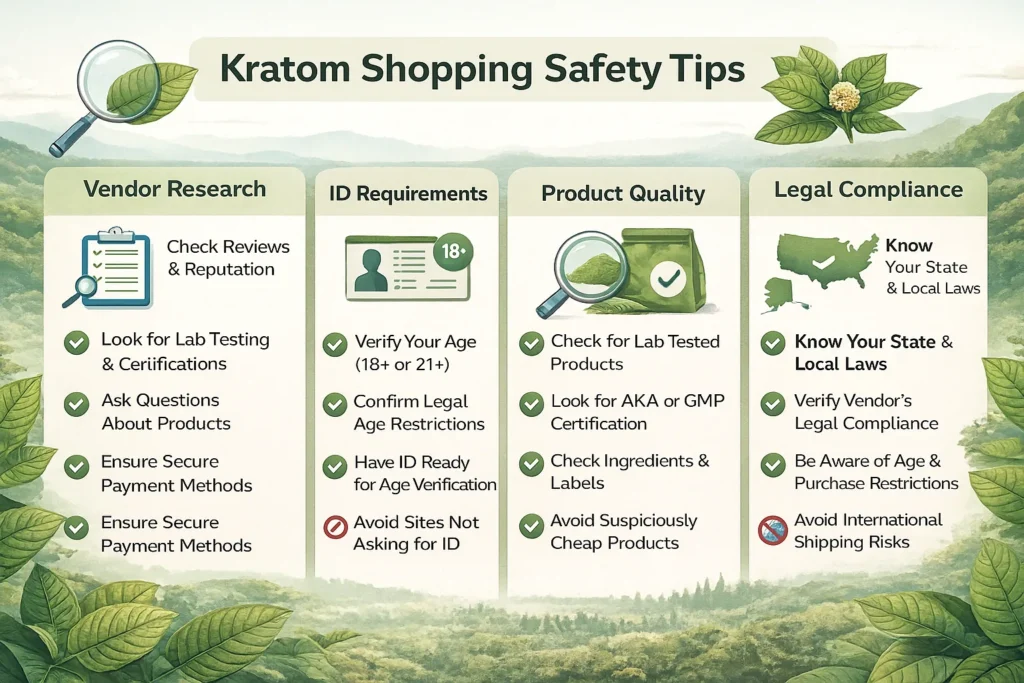 Kratom Shopping Safety Tips

Vendor Research

Check Reviews & Reputation

Look for Lab Testing & Ceriifications

Ask Questions About Products

Ensure Secure Payment Methods

Ensure Secure Payment Methods

ID Requirements

18+

Verify Your Age (18+ or 21+)

Confirm Legal Age Restrictions

Have ID Ready for Age Verification

Avoid Sites Not Asking for ID

Product Quality

Check for Lab Tested Products

Look for AKA or GMP Certification

Check Ingredients & Labels

Avoid Suspiciously Cheap Products

Legal Compliance

Know Your State & Local Laws

Know Your State & Local Laws

Verify Vendor's Legal Compliance

Be Aware of Age & Purchase Restrictions

Avoid International Shipping Risks